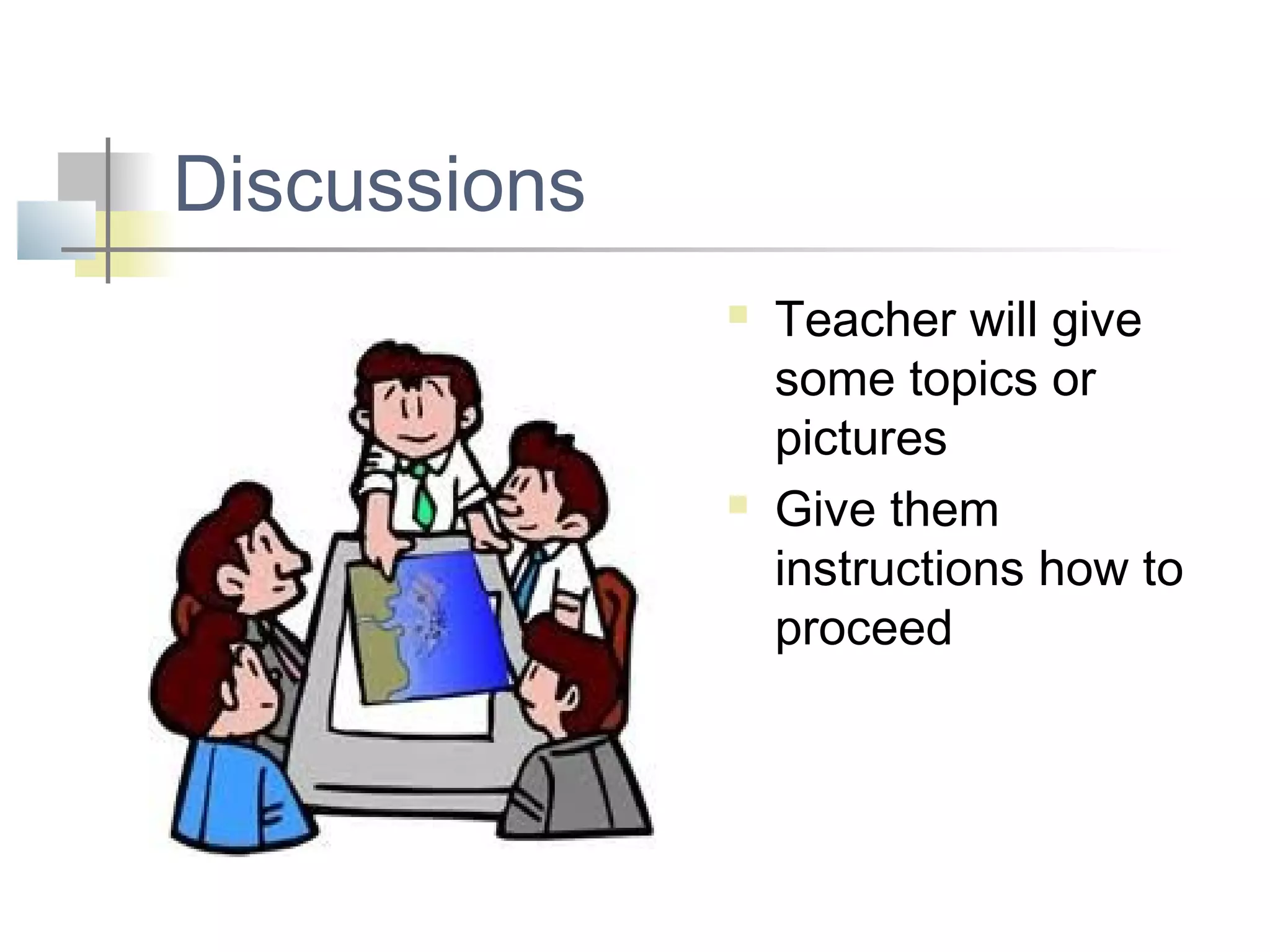 Discussions

- Teacher will give some topics or pictures
- Give them instructions how to proceed